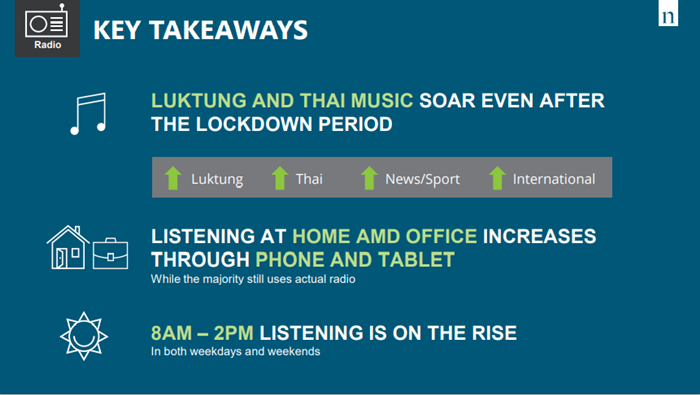 Radio

KEY TAKEAWAYS

n

LUKTUNG AND THAI MUSIC SOAR EVEN AFTER THE LOCKDOWN PERIOD

Luktung Thai News/Sport International

LISTENING AT HOME AMD OFFICE INCREASES THROUGH PHONE AND TABLET
While the majority still uses actual radio

8AM – 2PM LISTENING IS ON THE RISE
In both weekdays and weekends